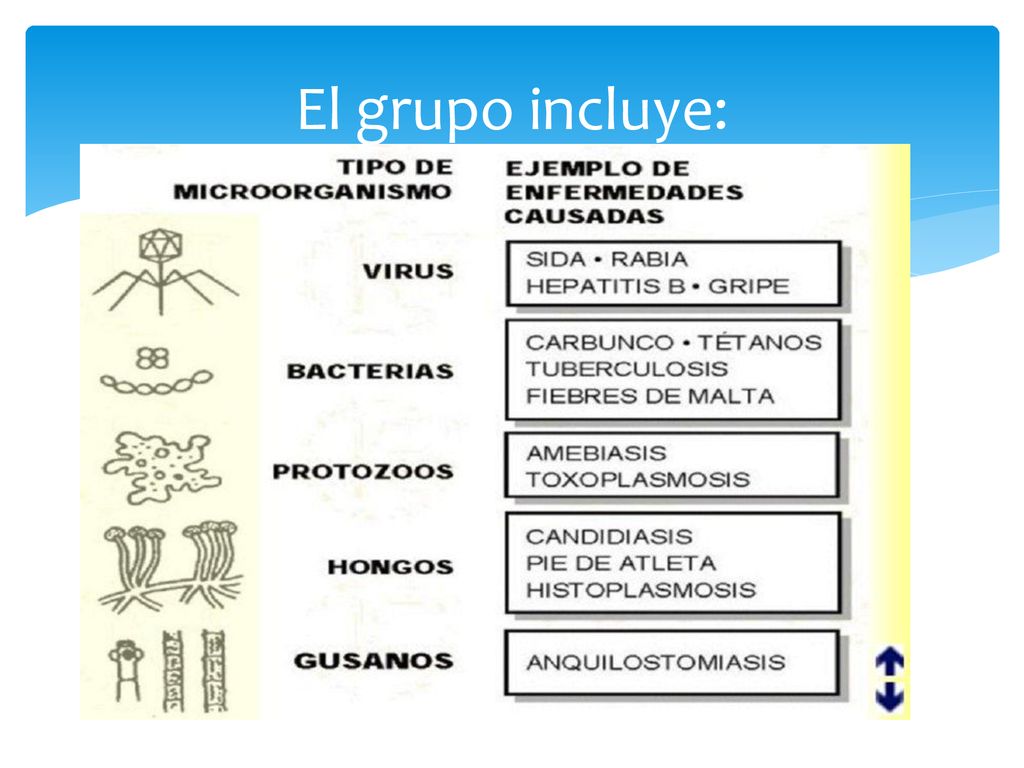 El grupo incluye:

| TIPO DE MICROORGANISMO | EJEMPLO DE ENFERMEDADES CAUSADAS |
|---|---|
| VIRUS | SIDA • RABIA HEPATITIS B • GRIPE |
| BACTERIAS | CARBUNCO • TÉTANOS TUBERCULOSIS FIEBRES DE MALTA |
| PROTOZOOS | AMEBIASIS TOXOPLASMOSIS |
| HONGOS | CANDIDIASIS PIE DE ATLETA HISTOPLASMOSIS |
| GUSANOS | ANQUILOSTOMIASIS |